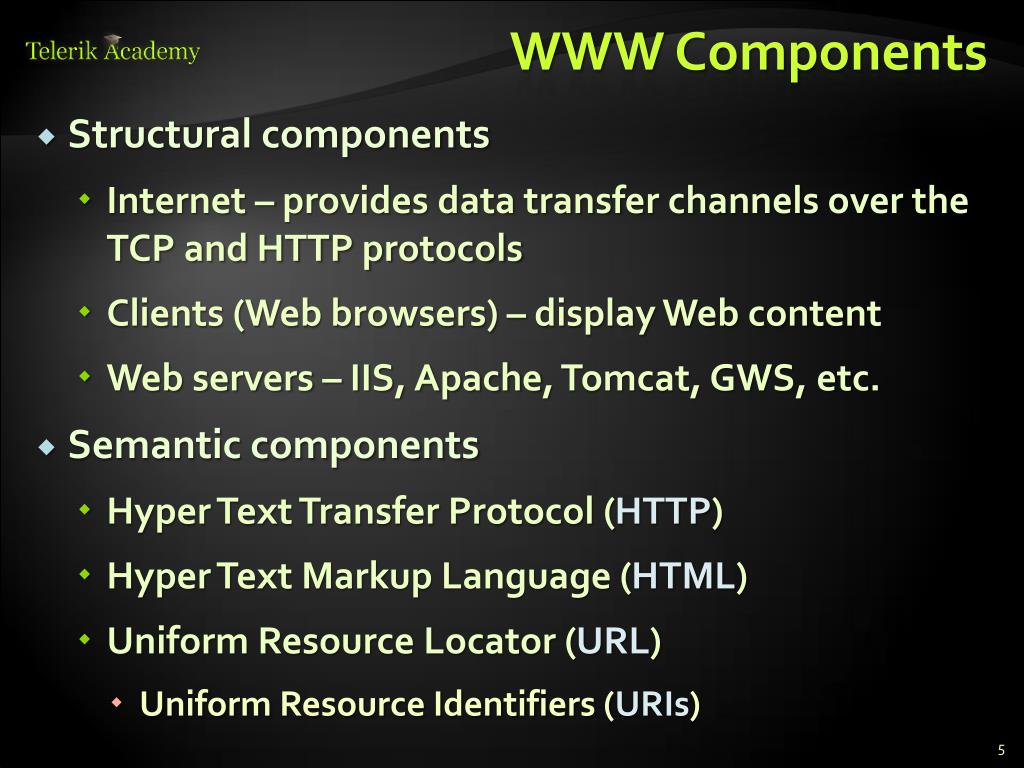 Telerik Academy

WWW Components

Structural components

Internet – provides data transfer channels over the TCP and HTTP protocols

Clients (Web browsers) – display Web content

Web servers – IIS, Apache, Tomcat, GWS, etc.

Semantic components

Hyper Text Transfer Protocol (HTTP)

Hyper Text Markup Language (HTML)

Uniform Resource Locator (URL)

Uniform Resource Identifiers (URIs)

5